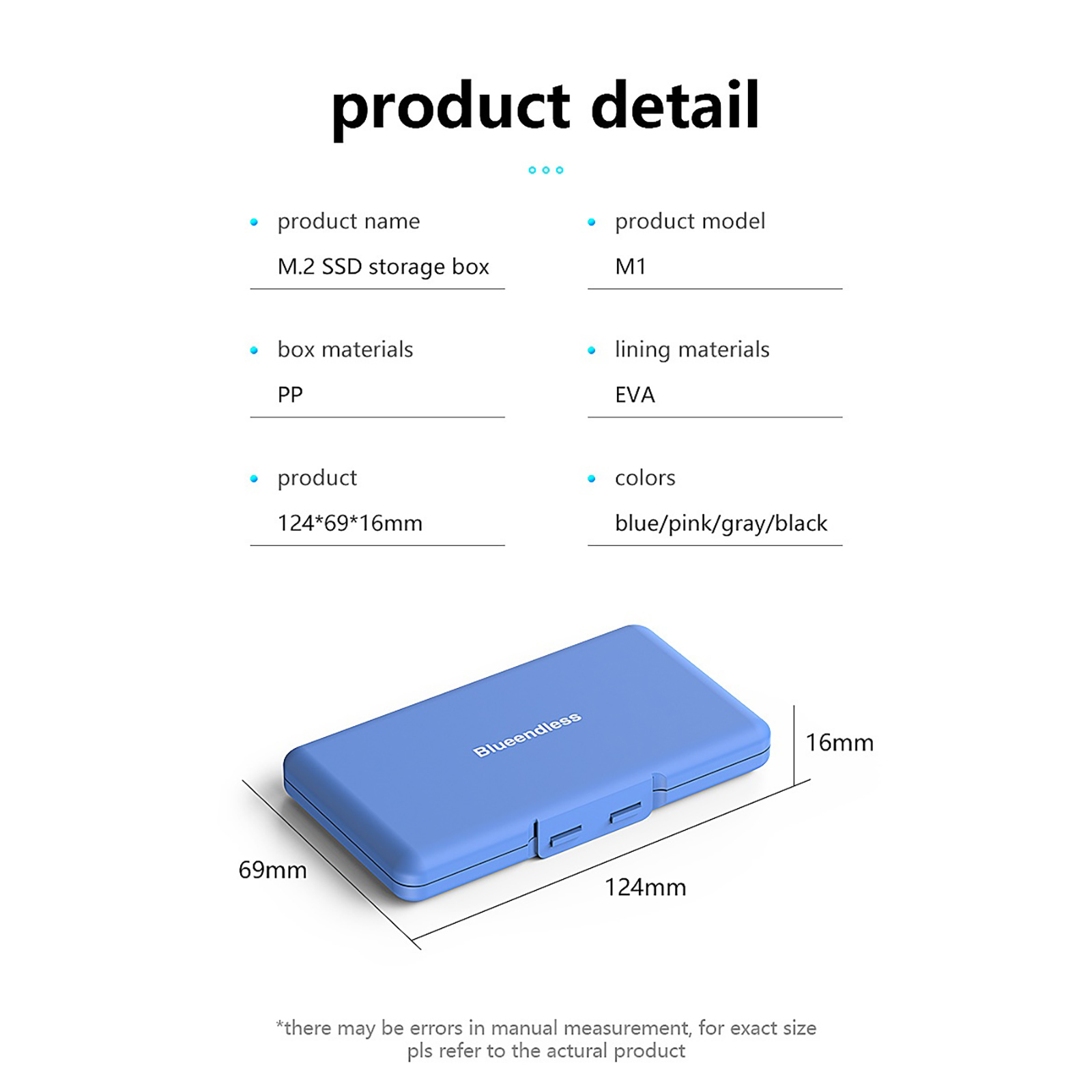 product detail

product name
M.2 SSD storage box

product model
M1

box materials
PP

lining materials
EVA

product
124*69*16mm

colors
blue/pink/gray/black

Blueendless

16mm

69mm

124mm

*there may be errors in manual measurement, for exact size pls refer to the actural product